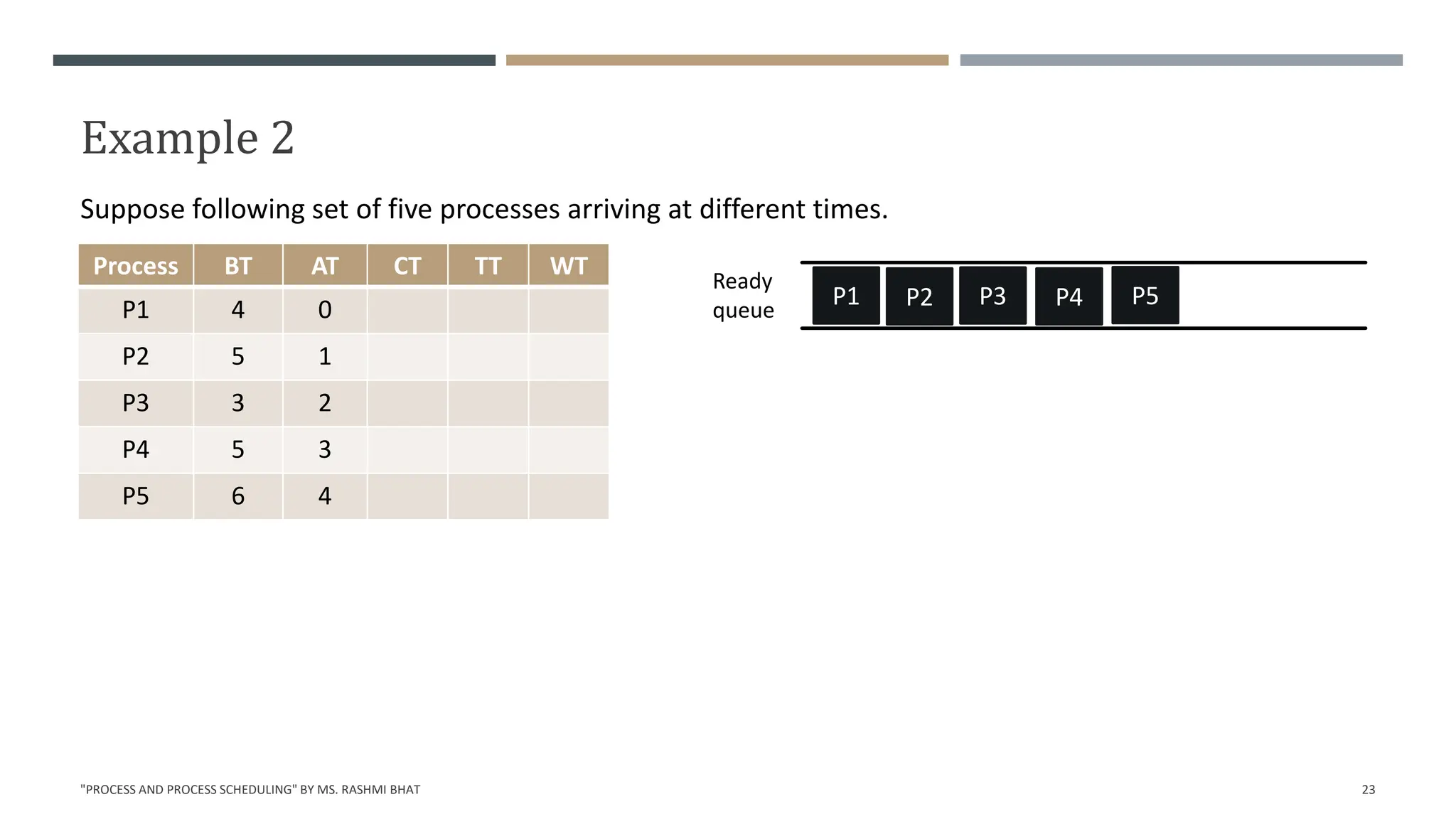 Example 2

Suppose following set of five processes arriving at different times.

| Process | BT | AT | CT | TT | WT |
|---|---|---|---|---|---|
| P1 | 4 | 0 | | | |
| P2 | 5 | 1 | | | |
| P3 | 3 | 2 | | | |
| P4 | 5 | 3 | | | |
| P5 | 6 | 4 | | | |

Ready queue

P1 P2 P3 P4 P5

"PROCESS AND PROCESS SCHEDULING" BY MS. RASHMI BHAT

23